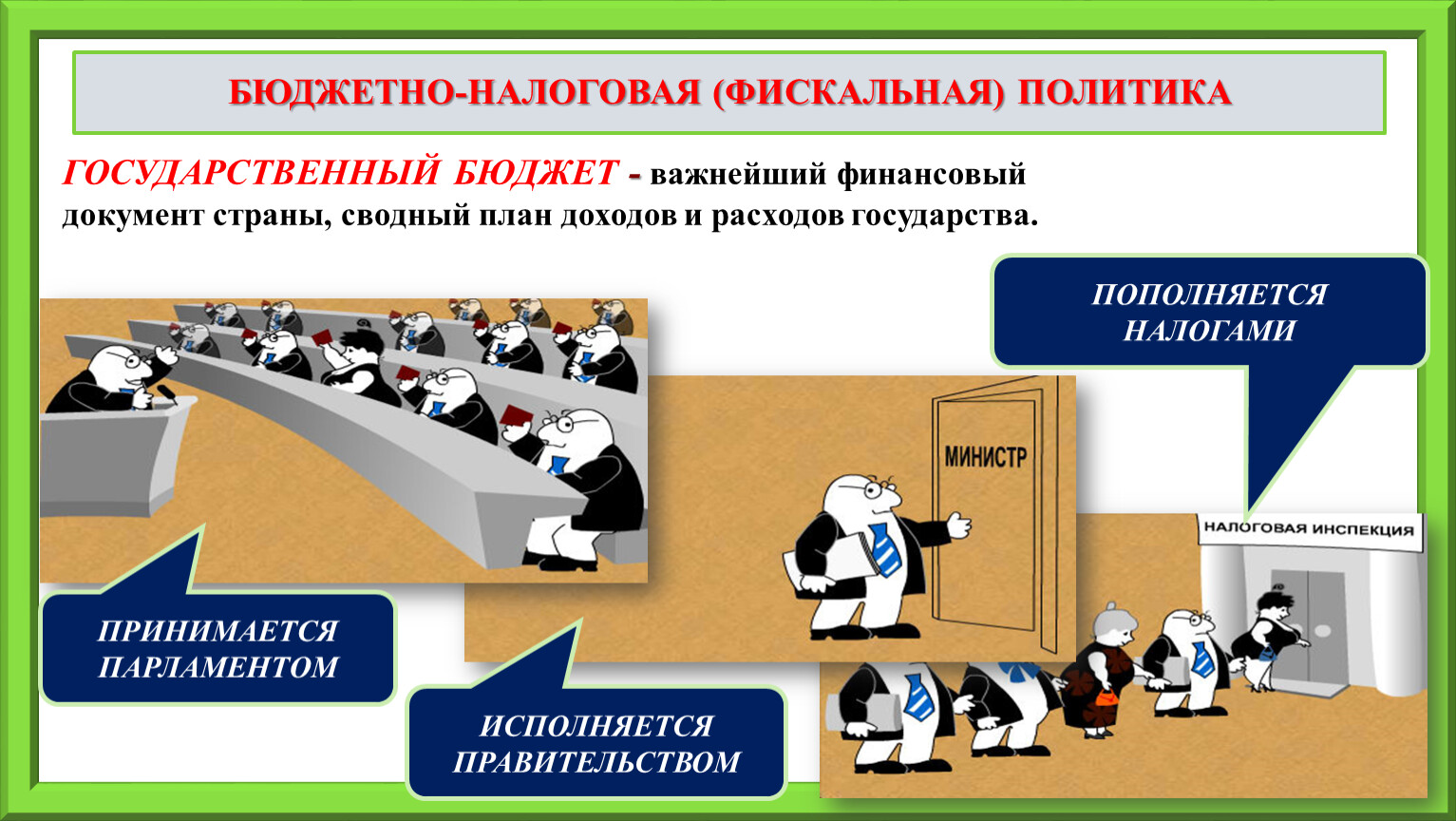 БЮДЖЕТНО-НАЛОГОВАЯ (ФИСКАЛЬНАЯ) ПОЛИТИКА

ГОСУДАРСТВЕННЫЙ БЮДЖЕТ - важнейший финансовый документ страны, сводный план доходов и расходов государства.

ПОПОЛНЯЕТСЯ НАЛОГАМИ

МИНИСТР

НАЛОГОВАЯ ИНСПЕКЦИЯ

ПРИНИМАЕТСЯ ПАРЛАМЕНТОМ

ИСПОЛНЯЕТСЯ ПРАВИТЕЛЬСТВОМ